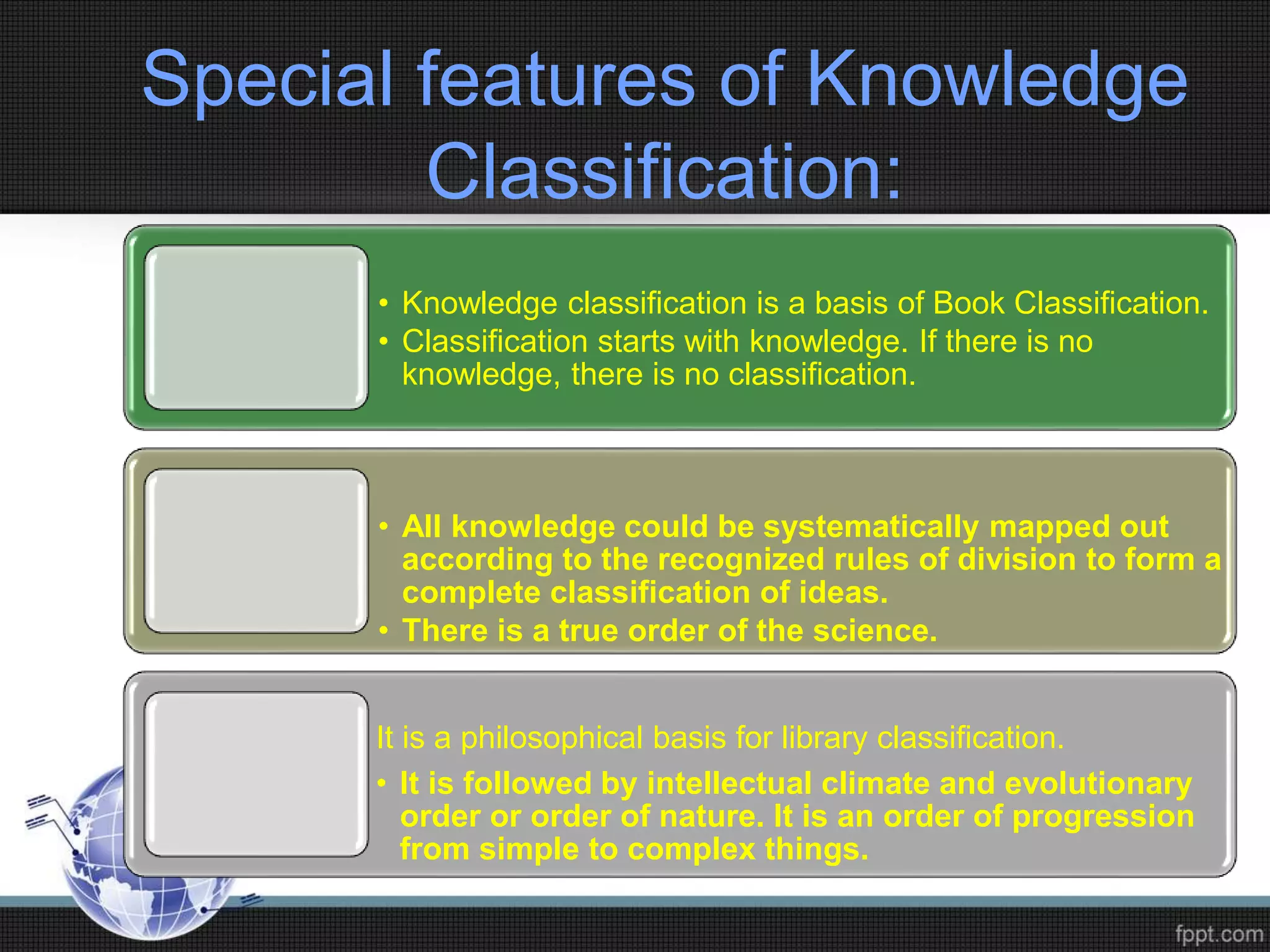 Special features of Knowledge Classification:

• Knowledge classification is a basis of Book Classification.
• Classification starts with knowledge. If there is no knowledge, there is no classification.

• All knowledge could be systematically mapped out according to the recognized rules of division to form a complete classification of ideas.
• There is a true order of the science.

It is a philosophical basis for library classification.
• It is followed by intellectual climate and evolutionary order or order of nature. It is an order of progression from simple to complex things.

fppt.com